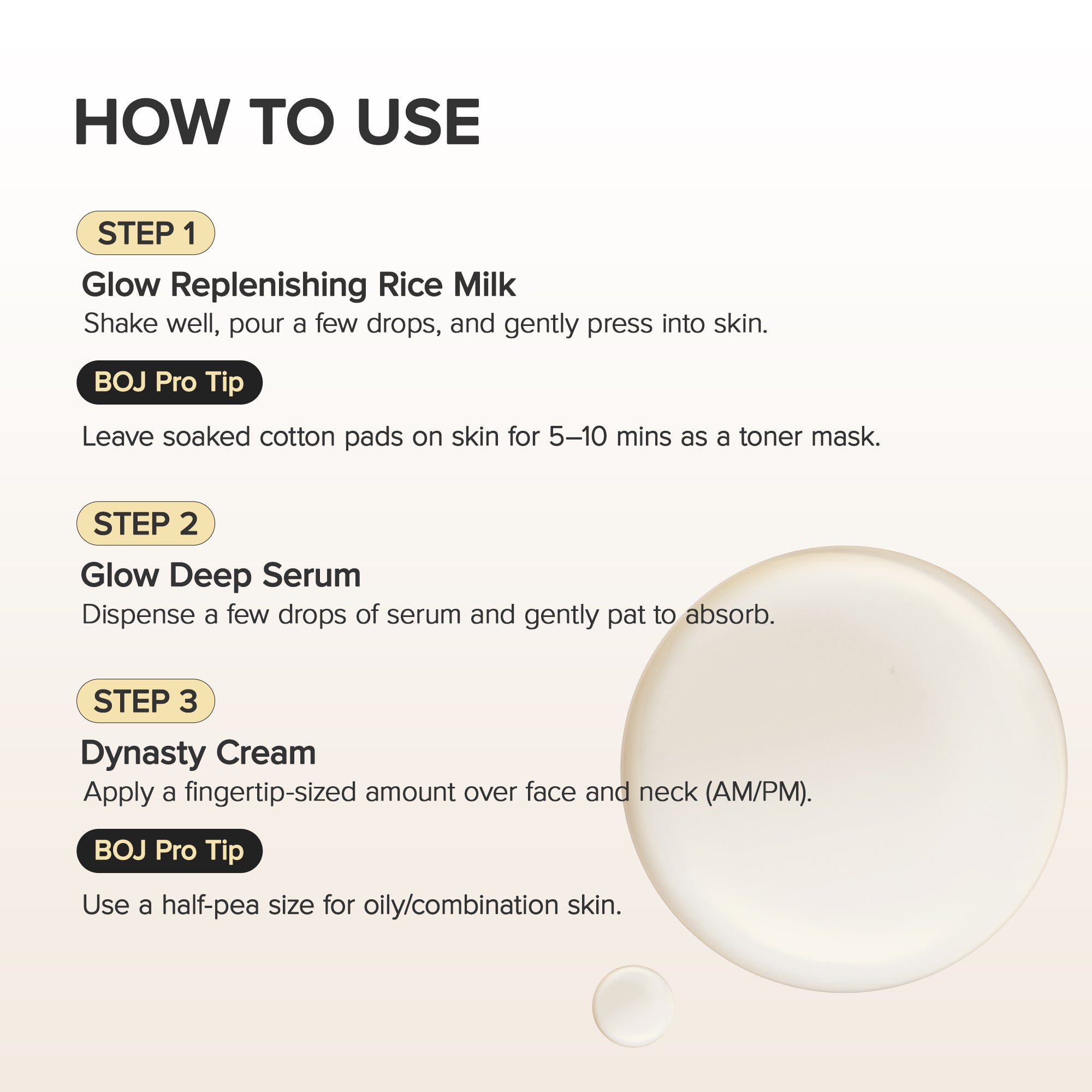 HOW TO USE

STEP 1

Glow Replenishing Rice Milk

Shake well, pour a few drops, and gently press into skin.

BOJ Pro Tip

Leave soaked cotton pads on skin for 5–10 mins as a toner mask.

STEP 2

Glow Deep Serum

Dispense a few drops of serum and gently pat to absorb.

STEP 3

Dynasty Cream

Apply a fingertip-sized amount over face and neck (AM/PM).

BOJ Pro Tip

Use a half-pea size for oily/combination skin.